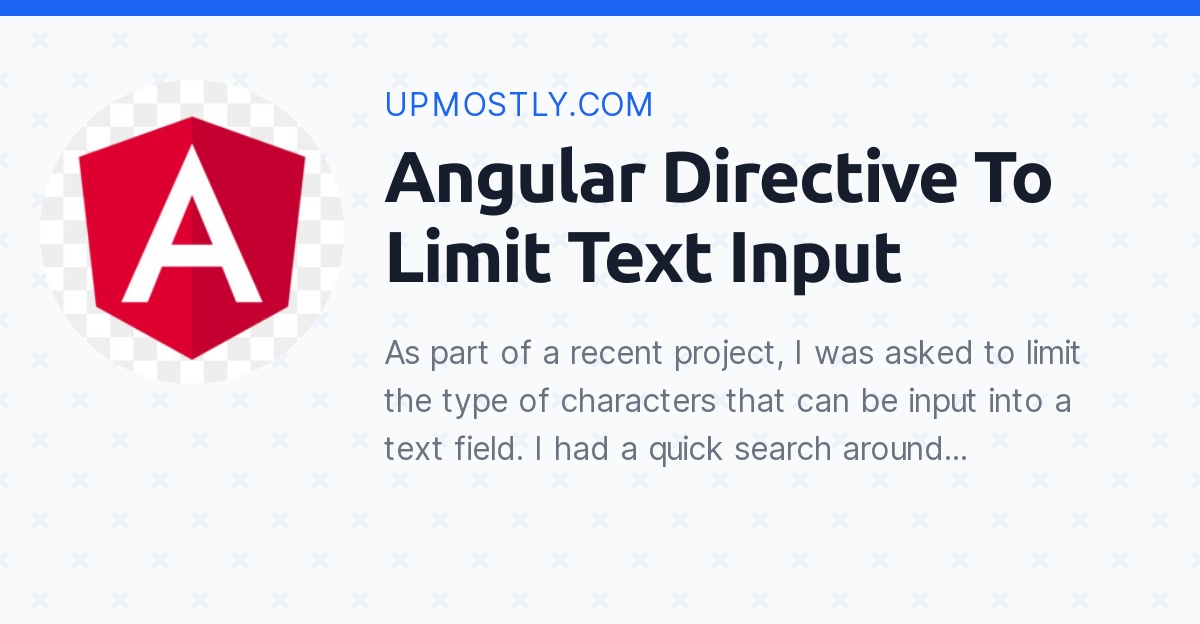 A

UPMOSTLY.COM

Angular Directive To Limit Text Input

As part of a recent project, I was asked to limit the type of characters that can be input into a text field. I had a quick search around...